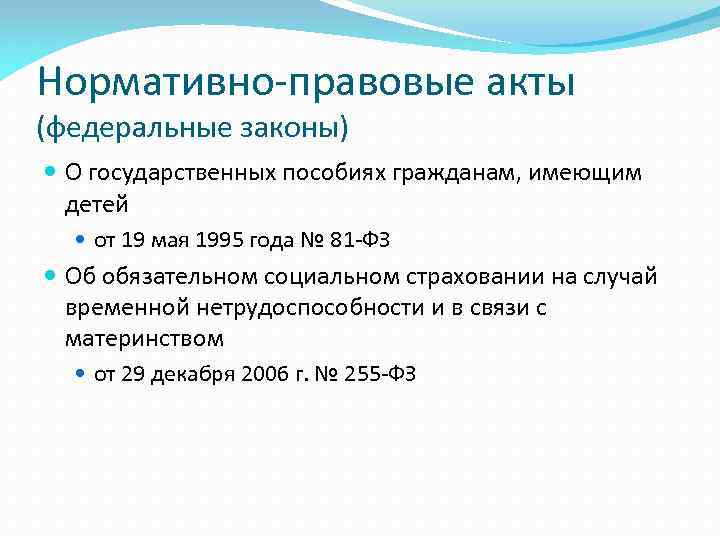 Нормативно-правовые акты
(федеральные законы)

О государственных пособиях гражданам, имеющим детей

от 19 мая 1995 года № 81-ФЗ

Об обязательном социальном страховании на случай временной нетрудоспособности и в связи с материнством

от 29 декабря 2006 г. № 255-ФЗ